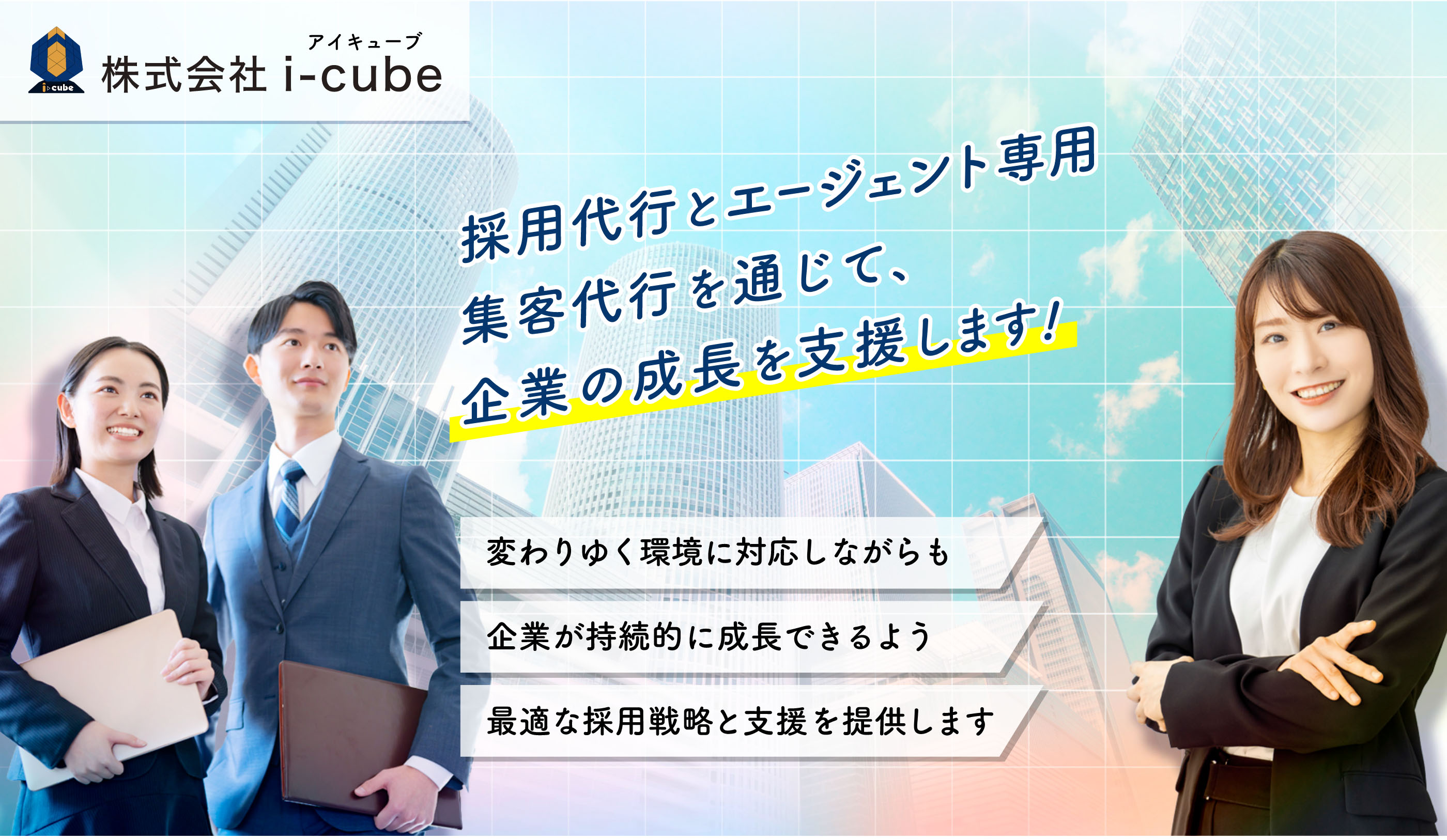 i-cube
アイキューブ
株式会社 i-cube

採用代行とエージェント専用
集客代行を通じて、
企業の成長を支援します!

変わりゆく環境に対応しながらも
企業が持続的に成長できるよう
最適な採用戦略と支援を提供します